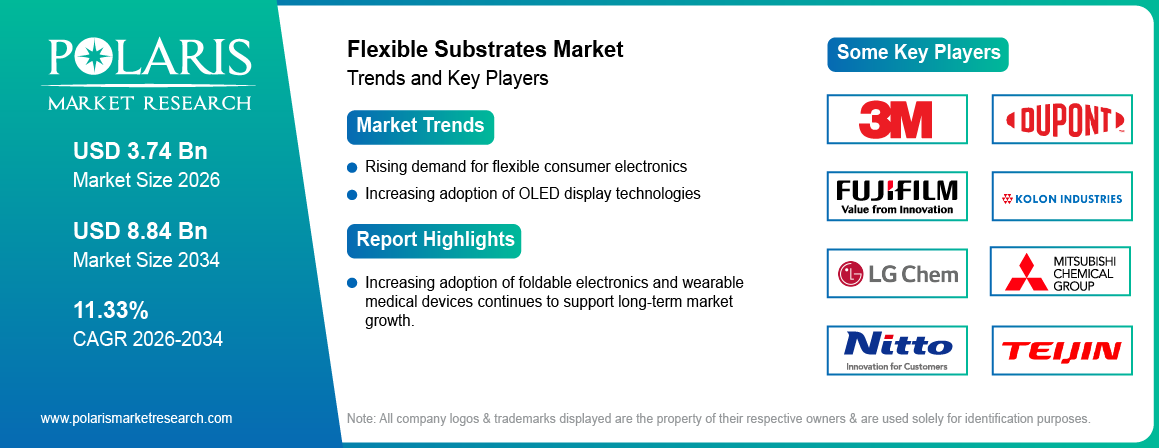 POLARIS
MARKET RESEARCH

USD 3.74 Bn
Market Size 2026

USD 8.84 Bn
Market Size 2034

11.33%
CAGR 2026-2034

www.polarismarketresearch.com

Flexible Substrates Market
Trends and Key Players

Market Trends

Rising demand for flexible consumer electronics

Increasing adoption of OLED display technologies

Report Highlights

Increasing adoption of foldable electronics and wearable medical devices continues to support long-term market growth.

Some Key Players

3M

DUPONT

FUJIFILM
Value from Innovation

KOLON INDUSTRIES

LG Chem

MITSUBISHI CHEMICAL GROUP

Nitto
Innovation for Customers

TEIJIN

Note: All company logos & trademarks displayed are the property of their respective owners & are used solely for identification purposes.